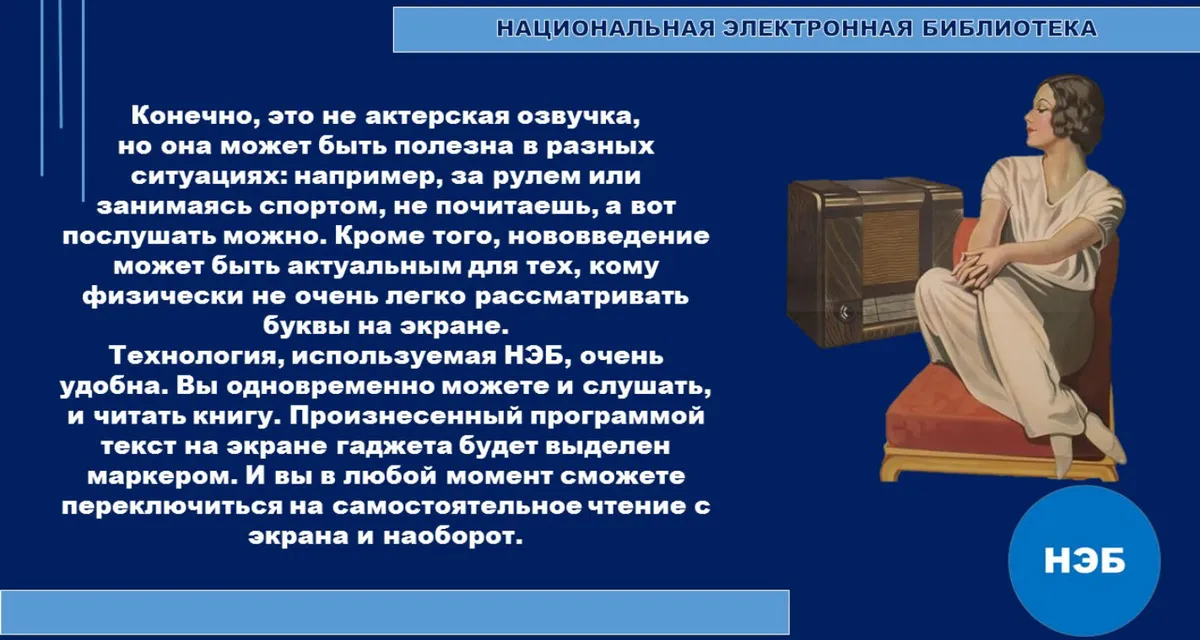 НАЦИОНАЛЬНАЯ ЭЛЕКТРОННАЯ БИБЛИОТЕКА

Конечно, это не актерская озвучка, но она может быть полезна в разных ситуациях: например, за рулем или занимаясь спортом, не почитаешь, а вот послушать можно. Кроме того, нововведение может быть актуальным для тех, кому физически не очень легко рассматривать буквы на экране.
Технология, используемая НЭБ, очень удобна. Вы одновременно можете и слушать, и читать книгу. Произнесенный программой текст на экране гаджета будет выделен маркером. И вы в любой момент сможете переключиться на самостоятельное чтение с экрана и наоборот.

НЭБ